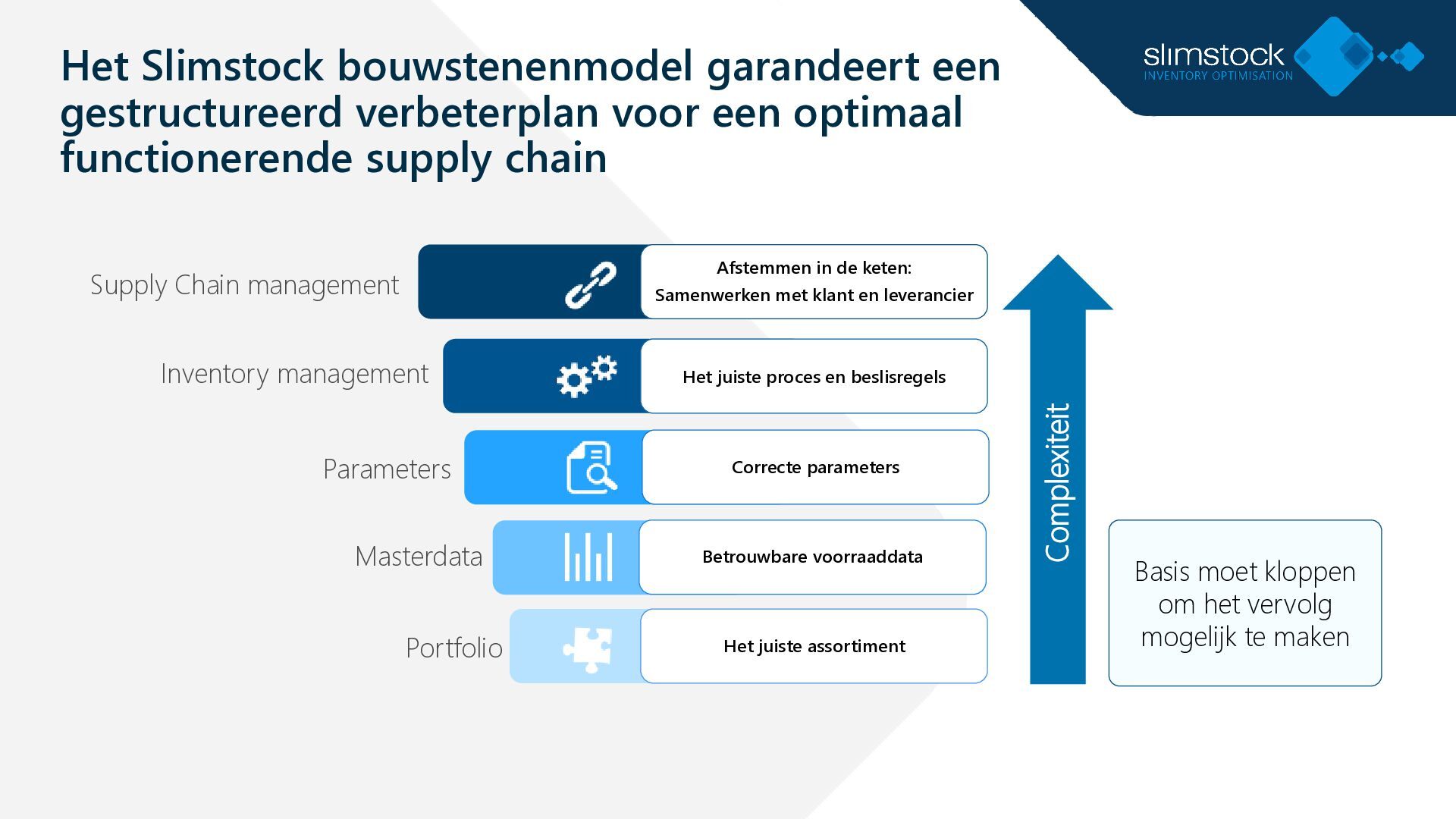 Het Slimstock bouwstenenmodel garandeert een gestructureerd verbeterplan voor een optimaal functionerende supply chain

slimstock
INVENTORY OPTIMISATION

Supply Chain management

Afstemmen in de keten:
Samenwerken met klant en leverancier

Inventory management

Het juiste proces en beslisregels

Parameters

Correcte parameters

Masterdata

Betrouwbare voorraaddata

Portfolio

Het juiste assortiment

Complexiteit

Basis moet kloppen om het vervolg mogelijk te maken